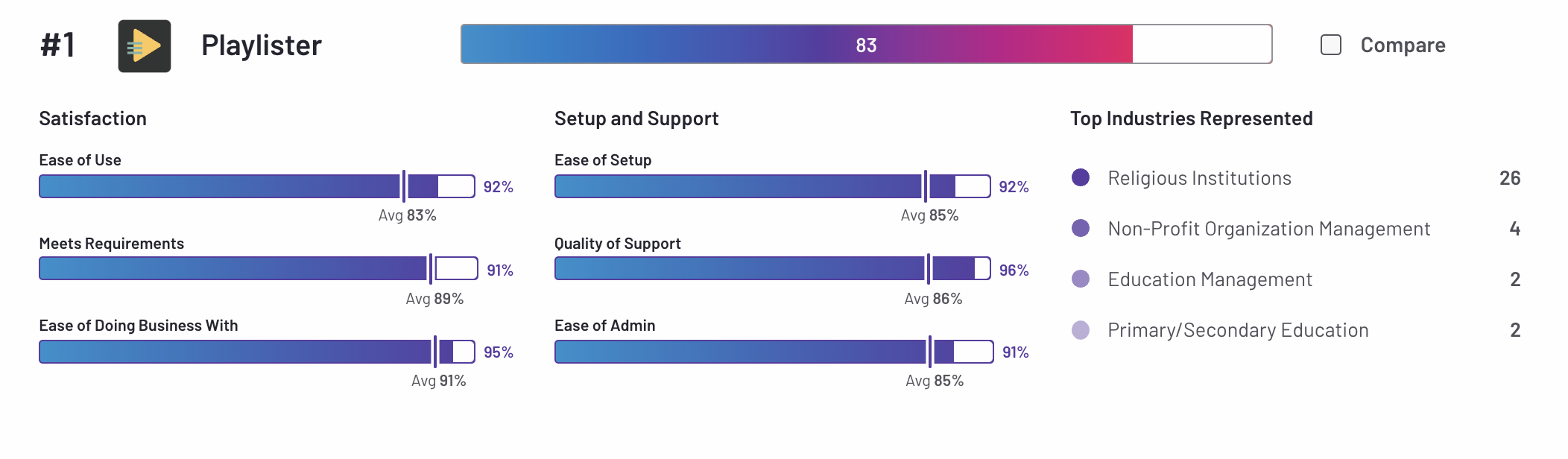 #1 Playlister

83

Compare

Satisfaction

Ease of Use

92%

Avg 83%

Meets Requirements

91%

Avg 89%

Ease of Doing Business With

95%

Avg 91%

Setup and Support

Ease of Setup

92%

Avg 85%

Quality of Support

96%

Avg 86%

Ease of Admin

91%

Avg 85%

Top Industries Represented

Religious Institutions 26

Non-Profit Organization Management 4

Education Management 2

Primary/Secondary Education 2